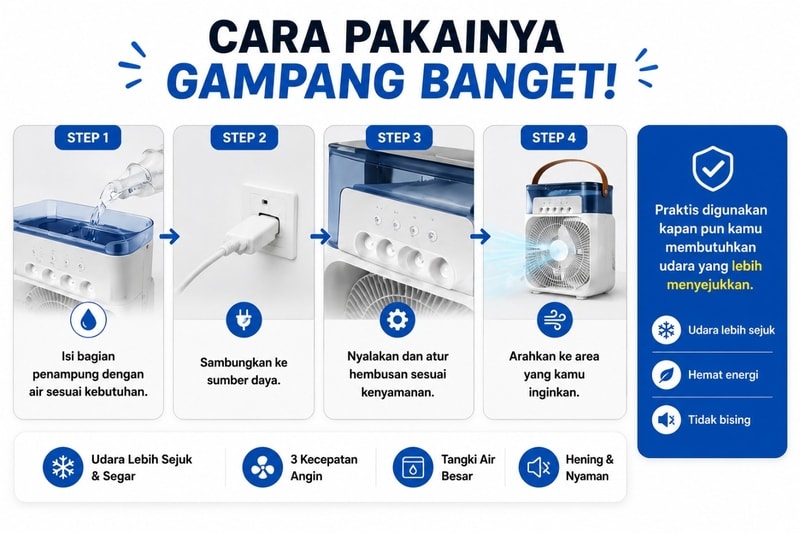 CARA PAKAINYA
GAMPANG BANGET!

STEP 1

Isi bagian penampung dengan air sesuai kebutuhan.

STEP 2

Sambungkan ke sumber daya.

STEP 3

Nyalakan dan atur hembusan sesuai kenyamanan.

STEP 4

Arahkan ke area yang kamu inginkan.

Praktis digunakan kapan pun kamu membutuhkan udara yang lebih menyejukkan.

Udara lebih sejuk

Hemat energi

Tidak bising

Udara Lebih Sejuk & Segar

3 Kecepatan Angin

Tangki Air Besar

Hening & Nyaman